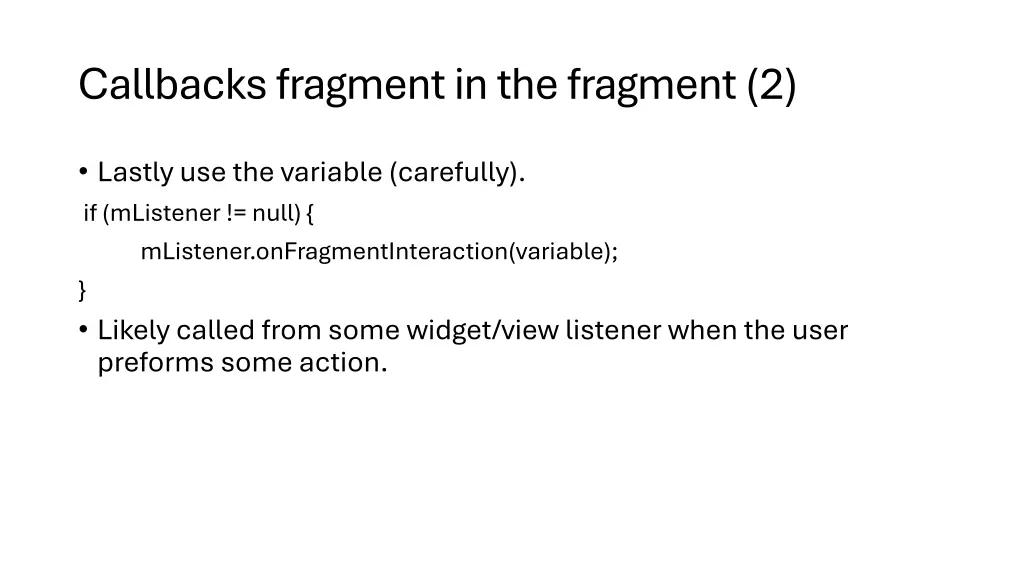 Callbacks fragment in the fragment (2)

• Lastly use the variable (carefully).

if (mListener != null) {

mListener.onFragmentInteraction(variable);

}

• Likely called from some widget/view listener when the user preforms some action.